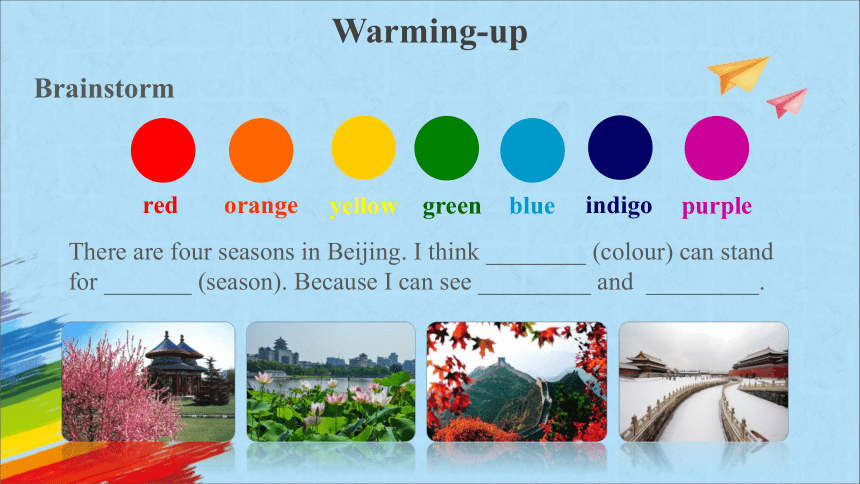 Warming-up

Brainstorm

red orange yellow green blue indigo purple

There are four seasons in Beijing. I think ________ (colour) can stand for _______ (season). Because I can see _________ and _________.